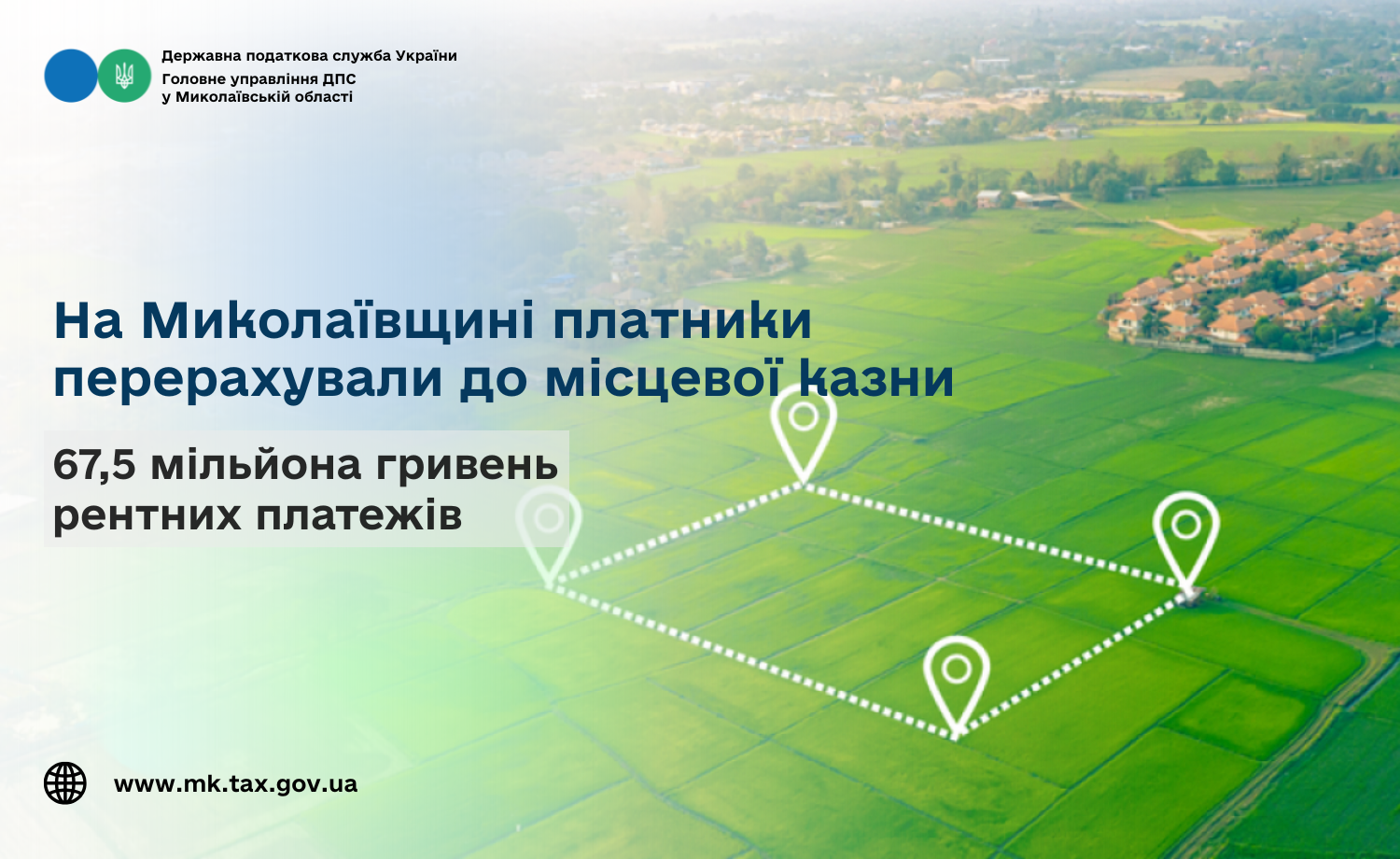 Державна податкова служба України
Головне управління ДПС
у Миколаївській області

На Миколаївщині платники перерахували до місцевої казни

67,5 мільйона гривень рентних платежів

www.mk.tax.gov.ua